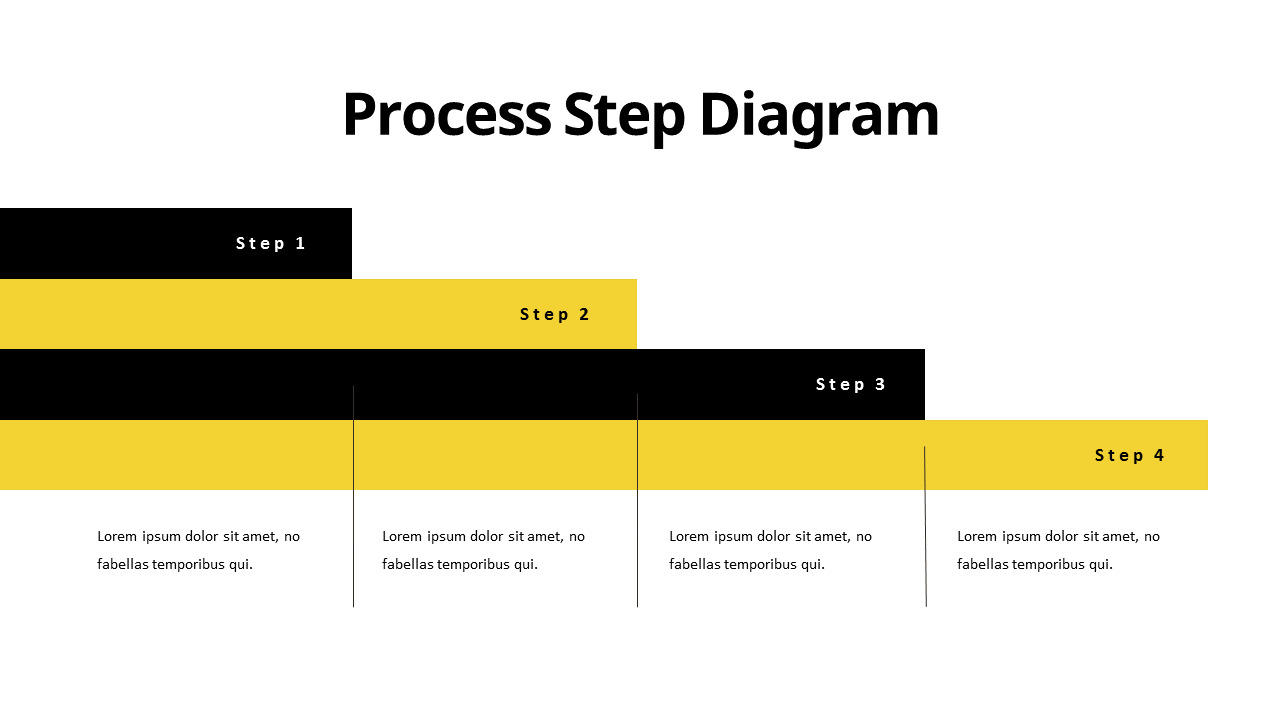 Process Step Diagram

Step 1

Step 2

Step 3

Step 4

Lorem ipsum dolor sit amet, no fabellas temporibus qui.

Lorem ipsum dolor sit amet, no fabellas temporibus qui.

Lorem ipsum dolor sit amet, no fabellas temporibus qui.

Lorem ipsum dolor sit amet, no fabellas temporibus qui.